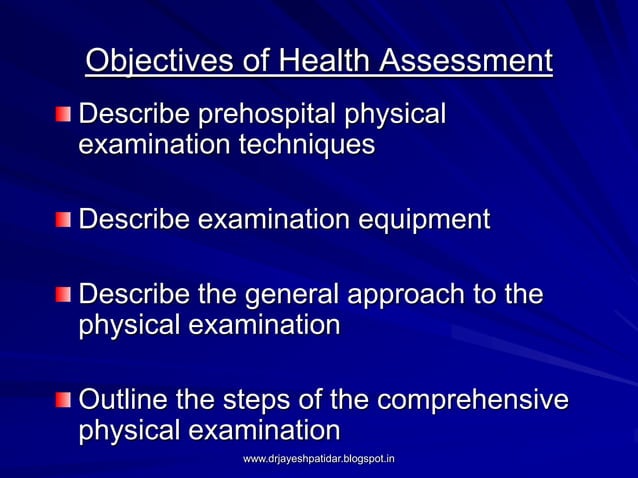 Objectives of Health Assessment

Describe prehospital physical examination techniques

Describe examination equipment

Describe the general approach to the physical examination

Outline the steps of the comprehensive physical examination

www.drjayeshpatidar.blogspot.in